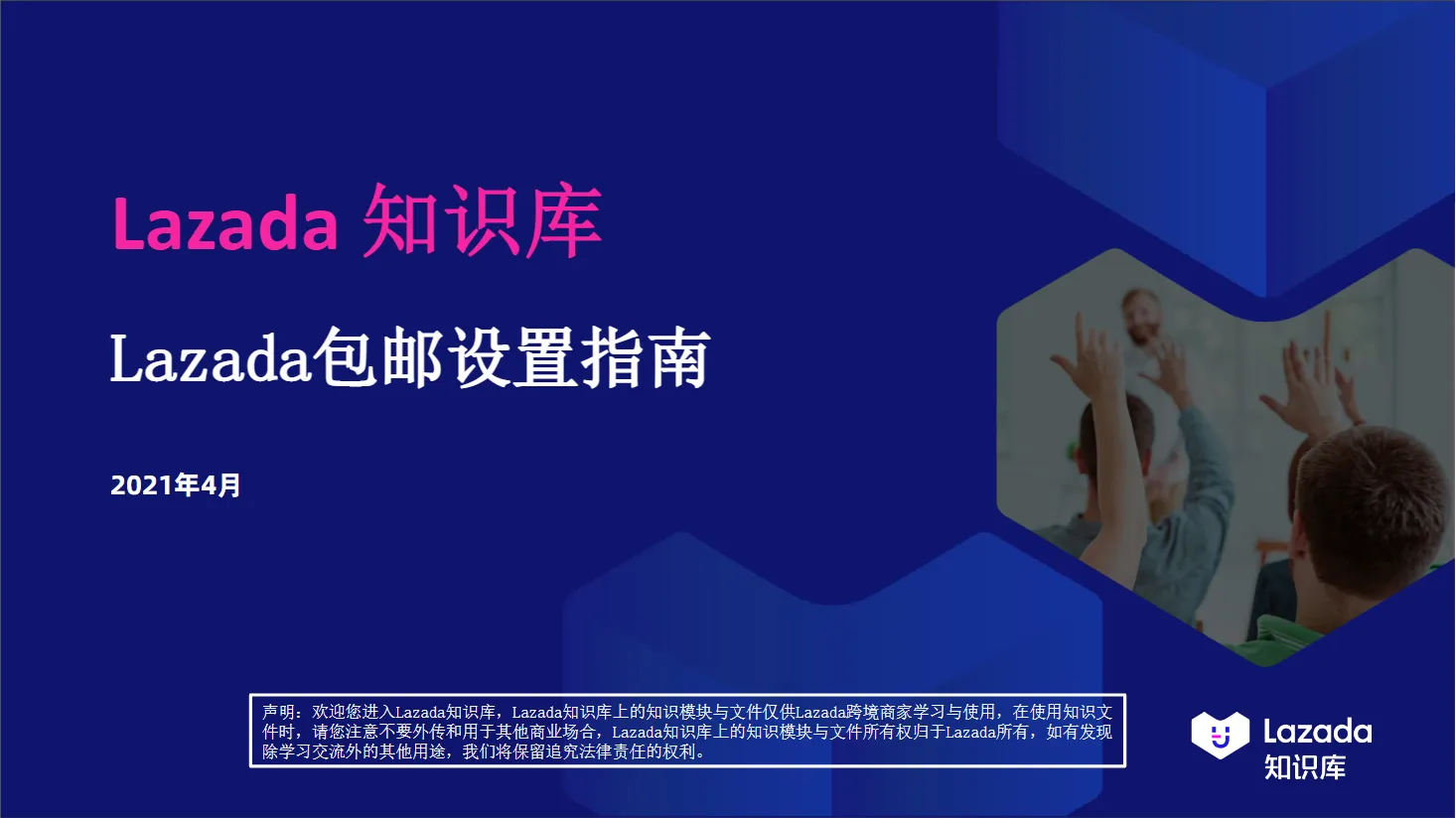 Lazada 知识库

Lazada包邮设置指南

2021年4月

声明：欢迎您进入Lazada知识库，Lazada知识库上的知识模块与文件仅供Lazada跨境商家学习与使用，在使用知识文件时，请您注意不要外传和用于其他商业场合，Lazada知识库上的知识模块与文件所有权归于Lazada所有，如有发现除学习交流外的其他用途，我们将保留追究法律责任的权利。

Lazada
知识库